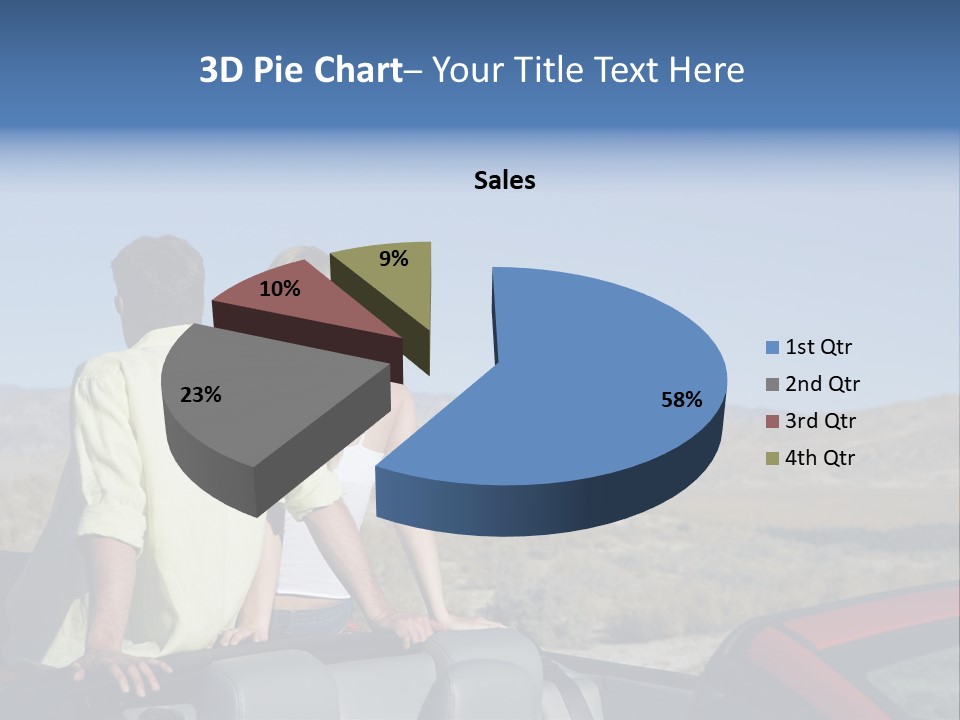 3D Pie Chart– Your Title Text Here

Sales

9%

10%

23%

58%

1st Qtr
2nd Qtr
3rd Qtr
4th Qtr